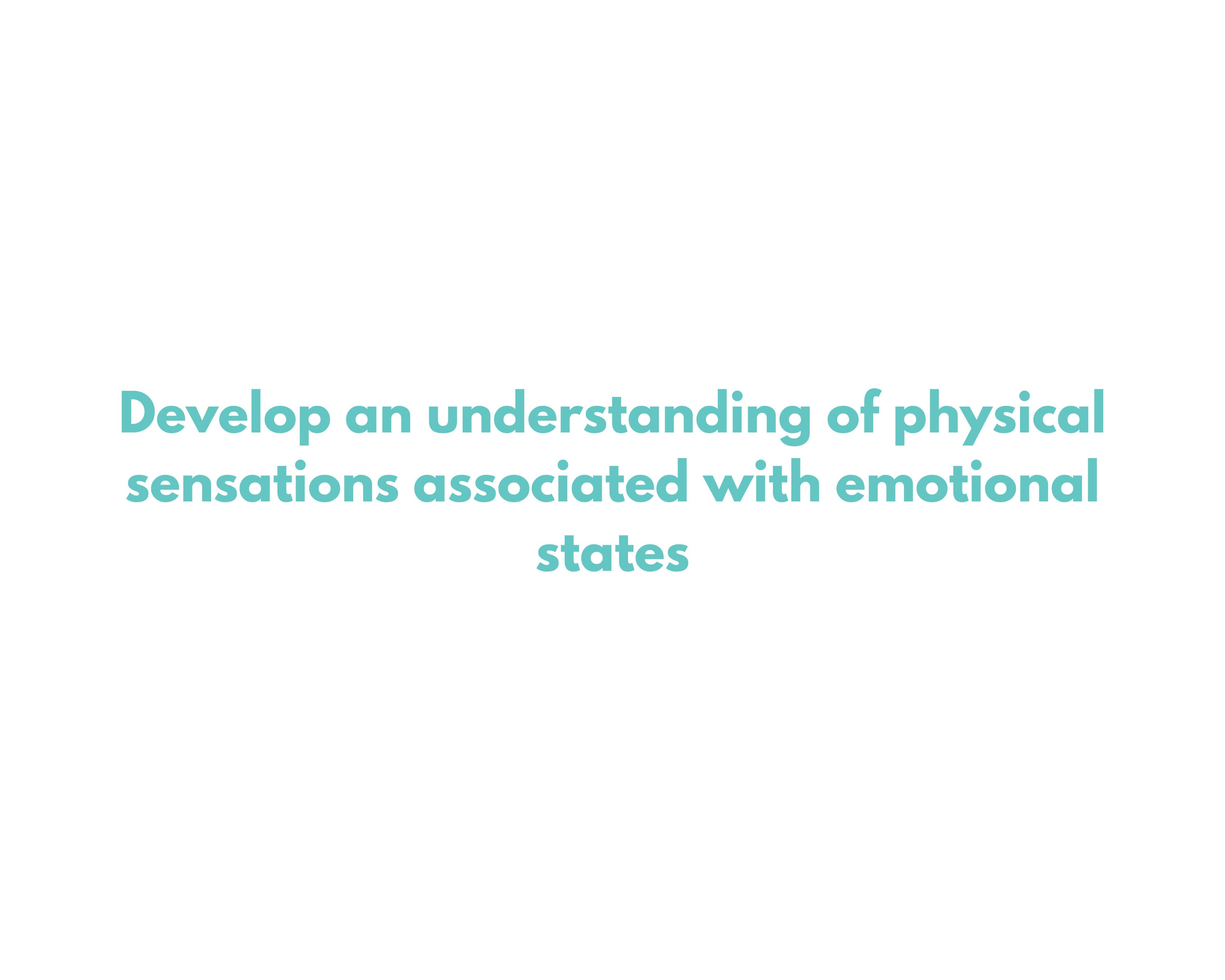 Develop an understanding of physical sensations associated with emotional states